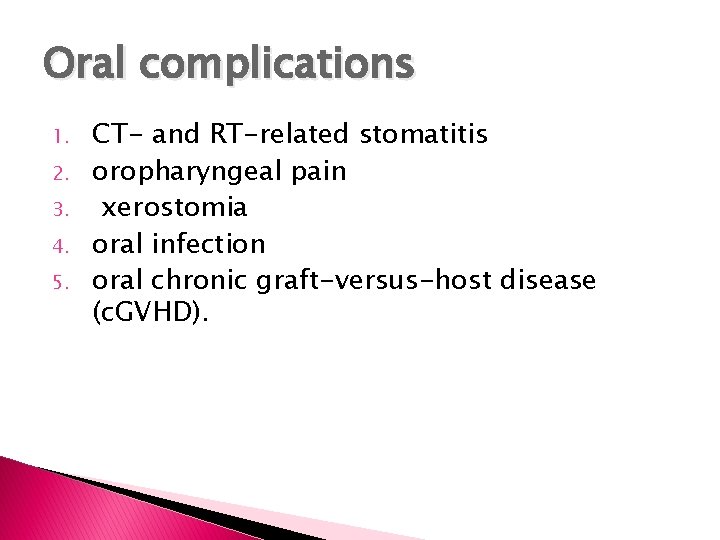 Oral complications

1. CT- and RT-related stomatitis
2. oropharyngeal pain
3. xerostomia
4. oral infection
5. oral chronic graft-versus-host disease (cGVHD).